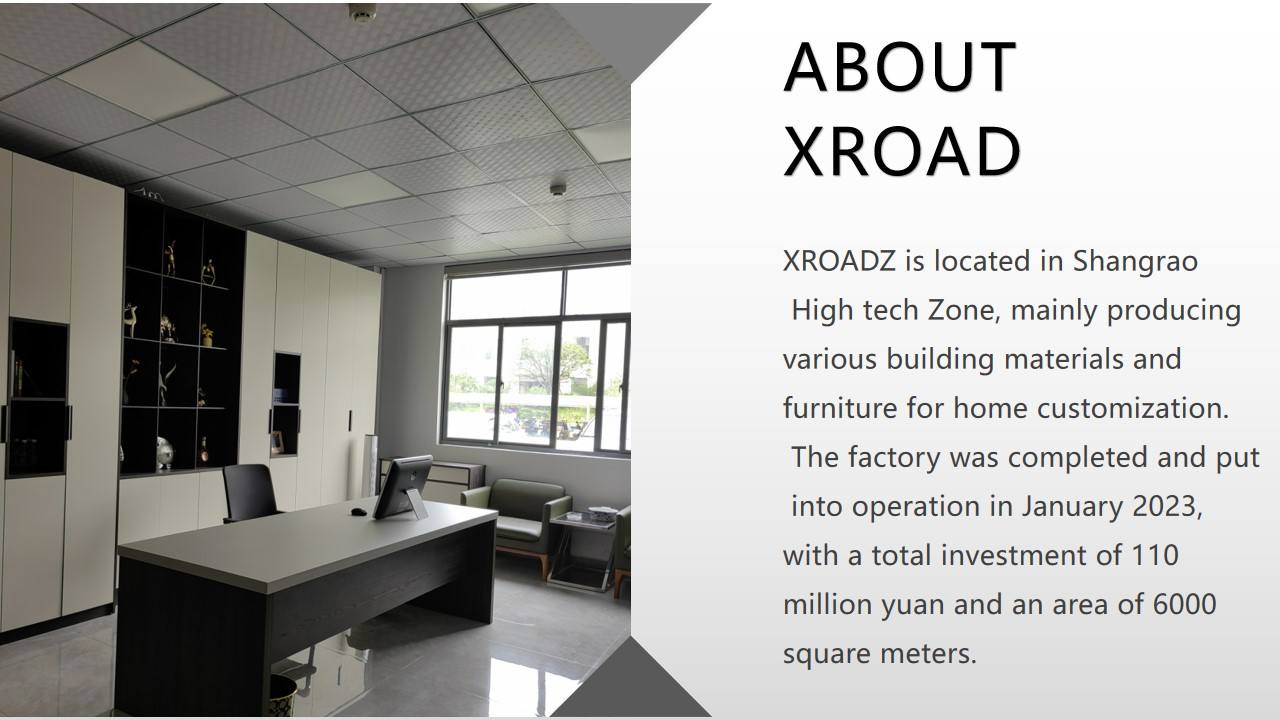 ABOUT XROAD

XROADZ is located in Shangrao High tech Zone, mainly producing various building materials and furniture for home customization. The factory was completed and put into operation in January 2023, with a total investment of 110 million yuan and an area of 6000 square meters.